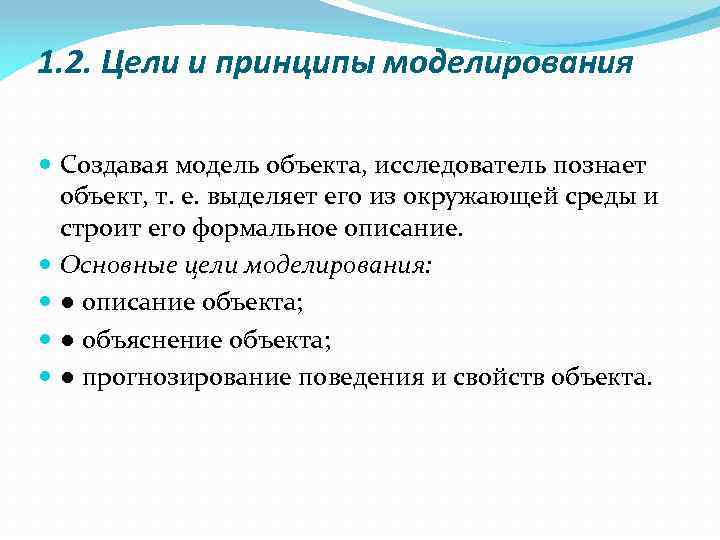 1.2. Цели и принципы моделирования

Создавая модель объекта, исследователь познает объект, т. е. выделяет его из окружающей среды и строит его формальное описание.

Основные цели моделирования:

● описание объекта;

● объяснение объекта;

● прогнозирование поведения и свойств объекта.